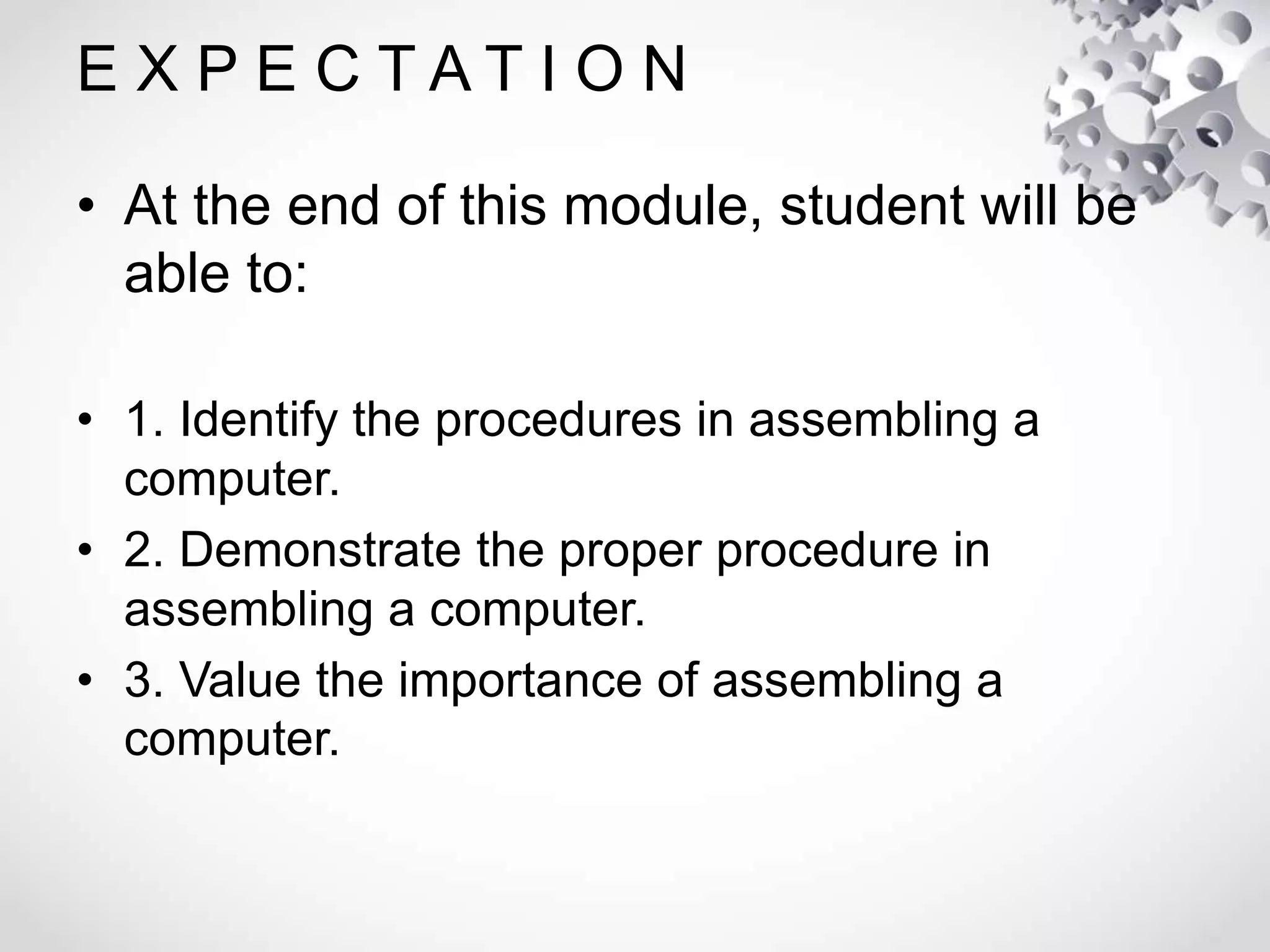 EXPECTATION

• At the end of this module, student will be able to:

• 1. Identify the procedures in assembling a computer.
• 2. Demonstrate the proper procedure in assembling a computer.
• 3. Value the importance of assembling a computer.